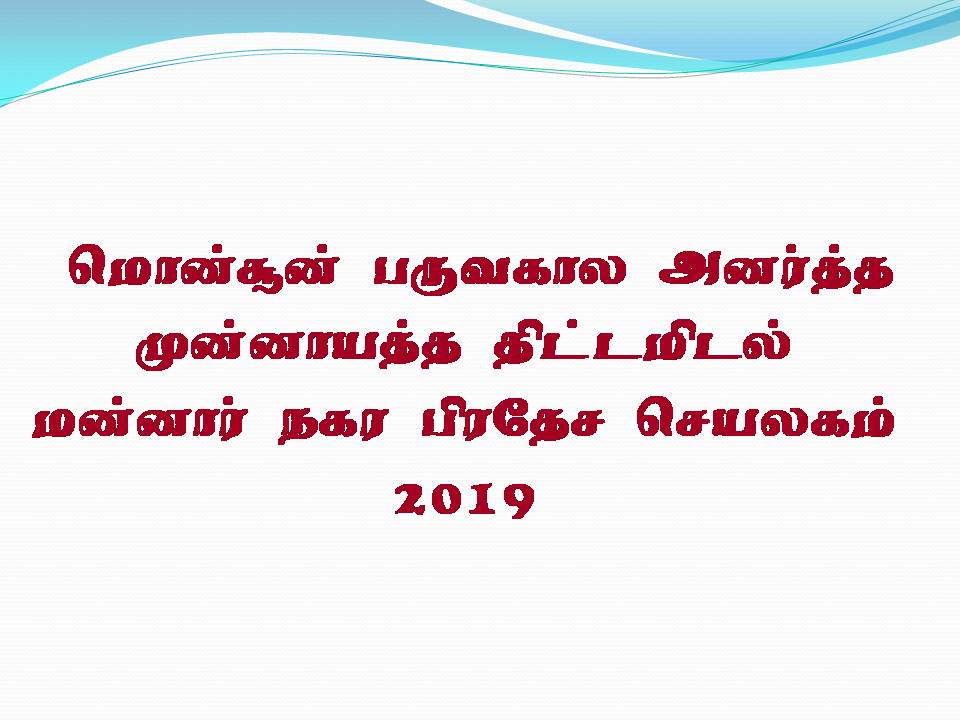 மொன்சூன் பருவகால அனர்த்த முன்னாயத்த திட்டமிடல்
மன்னார் நகர பிரதேச செயலகம்
2019